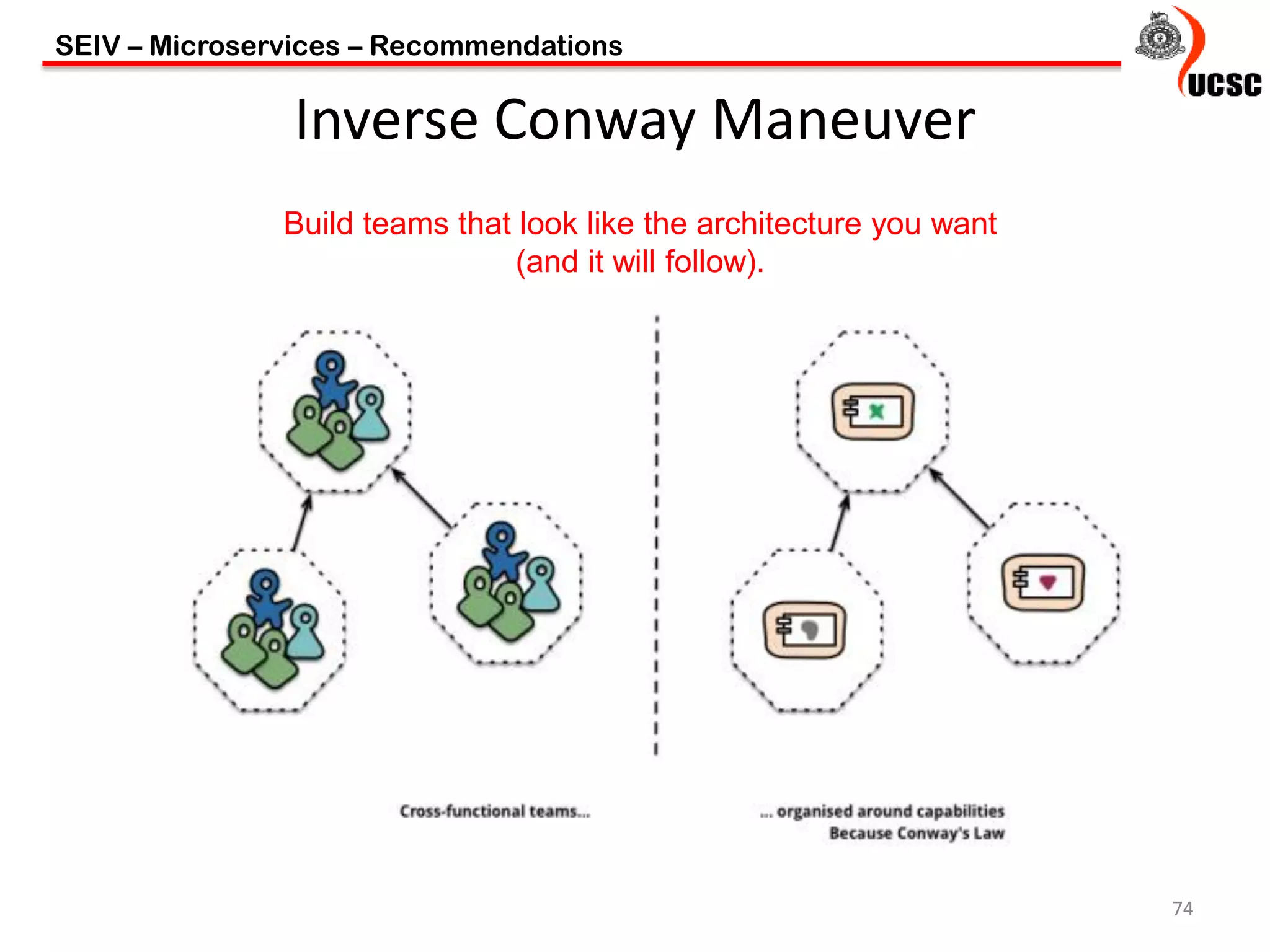 SEIV – Microservices – Recommendations

UCSC

Inverse Conway Maneuver

Build teams that look like the architecture you want (and it will follow).

Cross-functional teams...

... organised around capabilities
Because Conway's Law

74